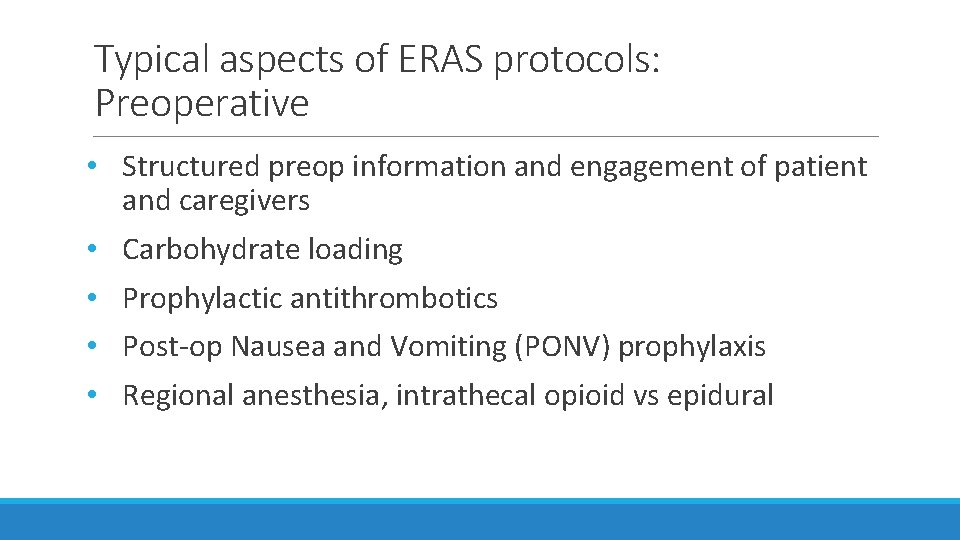 Typical aspects of ERAS protocols: Preoperative

• Structured preop information and engagement of patient and caregivers
• Carbohydrate loading
• Prophylactic antithrombotics
• Post-op Nausea and Vomiting (PONV) prophylaxis
• Regional anesthesia, intrathecal opioid vs epidural